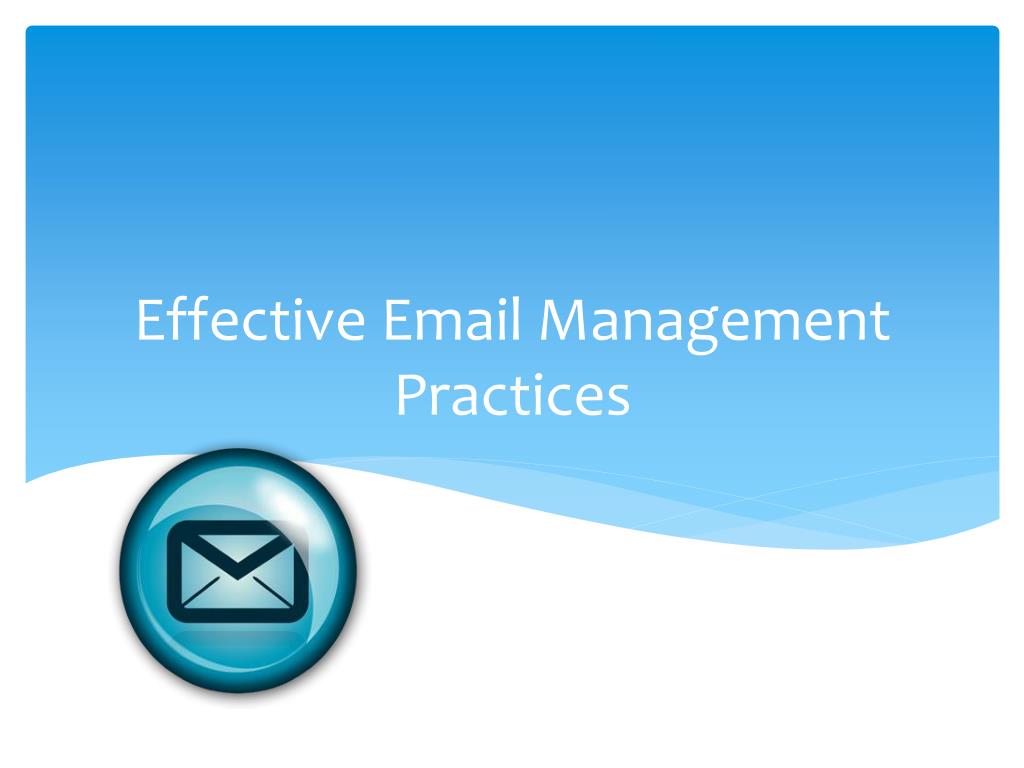 Effective Email Management Practices